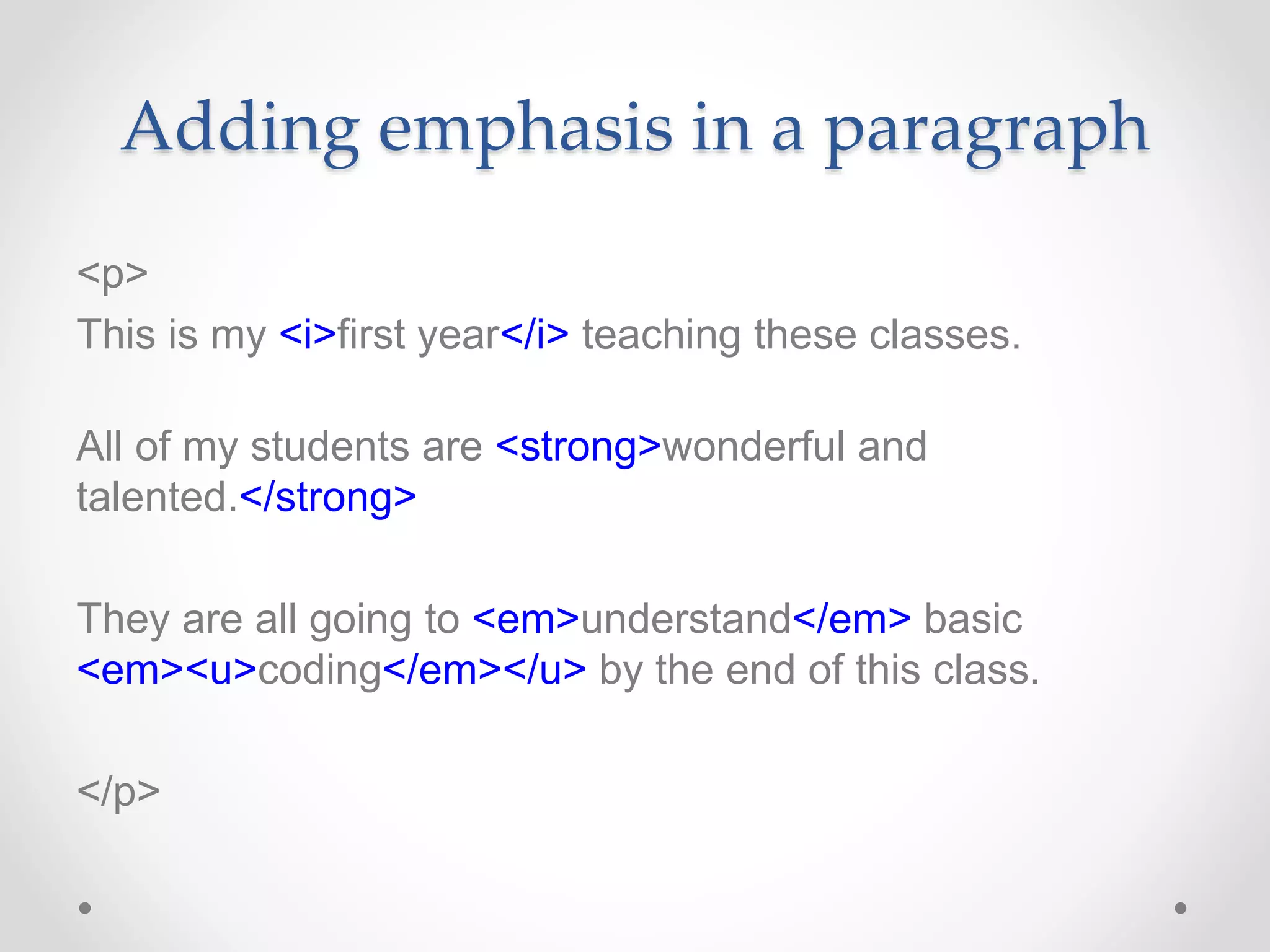 Adding emphasis in a paragraph

<p>
This is my <i>first year</i> teaching these classes.

All of my students are <strong>wonderful and talented.</strong>

They are all going to <em>understand</em> basic <em><u>coding</em></u> by the end of this class.

</p>